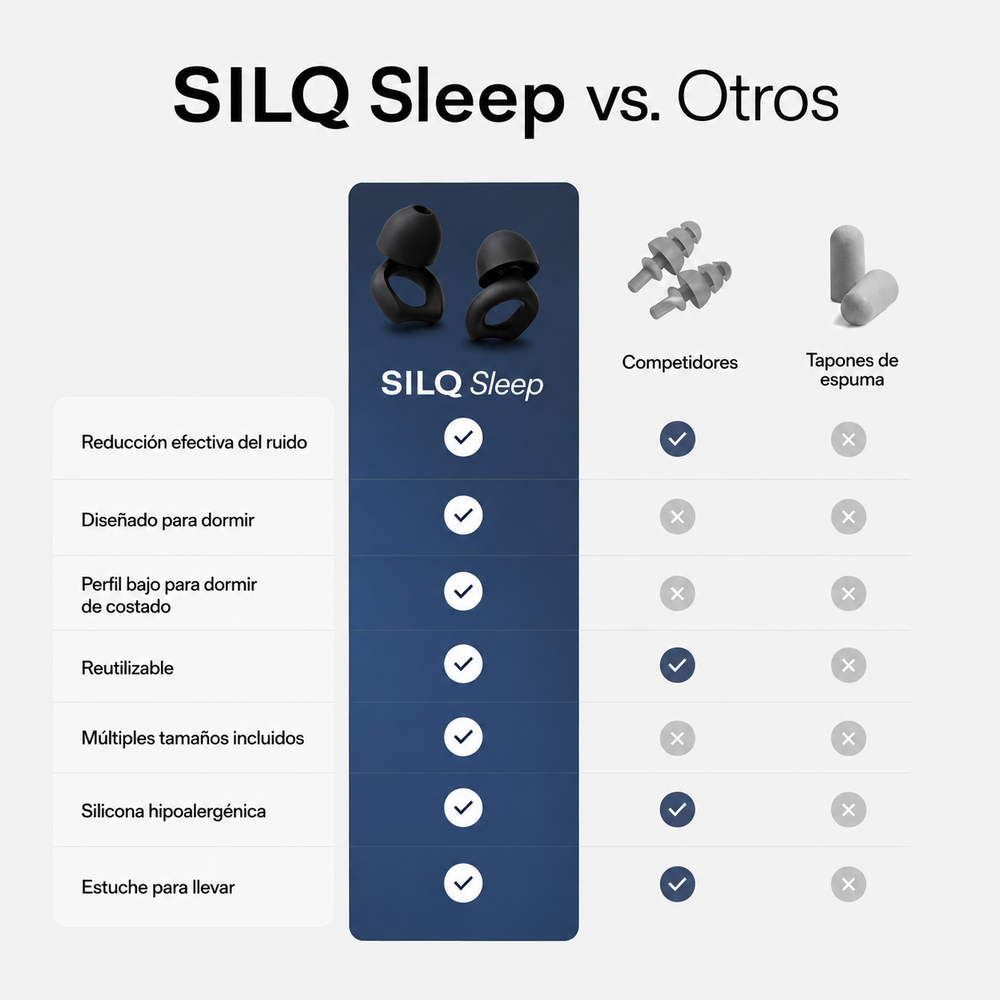 SILQ Sleep vs. Otros

| | SILQ Sleep | Competidores | Tapones de espuma |
|---|---|---|---|
| Reducción efectiva del ruido | ✓ | ✓ | ✕ |
| Diseñado para dormir | ✓ | ✕ | ✕ |
| Perfil bajo para dormir de costado | ✓ | ✕ | ✕ |
| Reutilizable | ✓ | ✓ | ✕ |
| Múltiples tamaños incluidos | ✓ | ✕ | ✕ |
| Silicona hipoalergénica | ✓ | ✓ | ✕ |
| Estuche para llevar | ✓ | ✓ | ✕ |